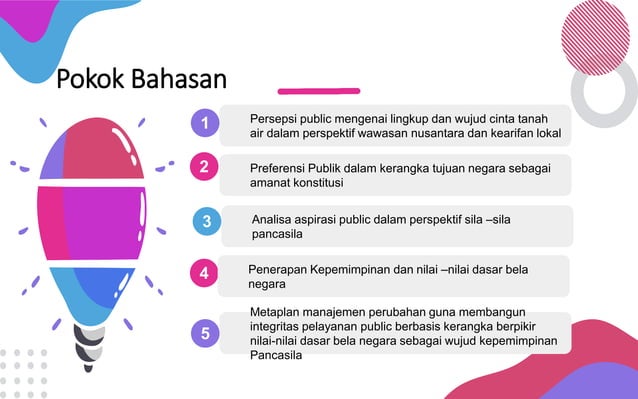 Pokok Bahasan

1
Persepsi public mengenai lingkup dan wujud cinta tanah air dalam perspektif wawasan nusantara dan kearifan lokal

2
Preferensi Publik dalam kerangka tujuan negara sebagai amanat konstitusi

3
Analisa aspirasi public dalam perspektif sila –sila pancasila

4
Penerapan Kepemimpinan dan nilai –nilai dasar bela negara

5
Metaplan manajemen perubahan guna membangun integritas pelayanan public berbasis kerangka berpikir nilai-nilai dasar bela negara sebagai wujud kepemimpinan Pancasila